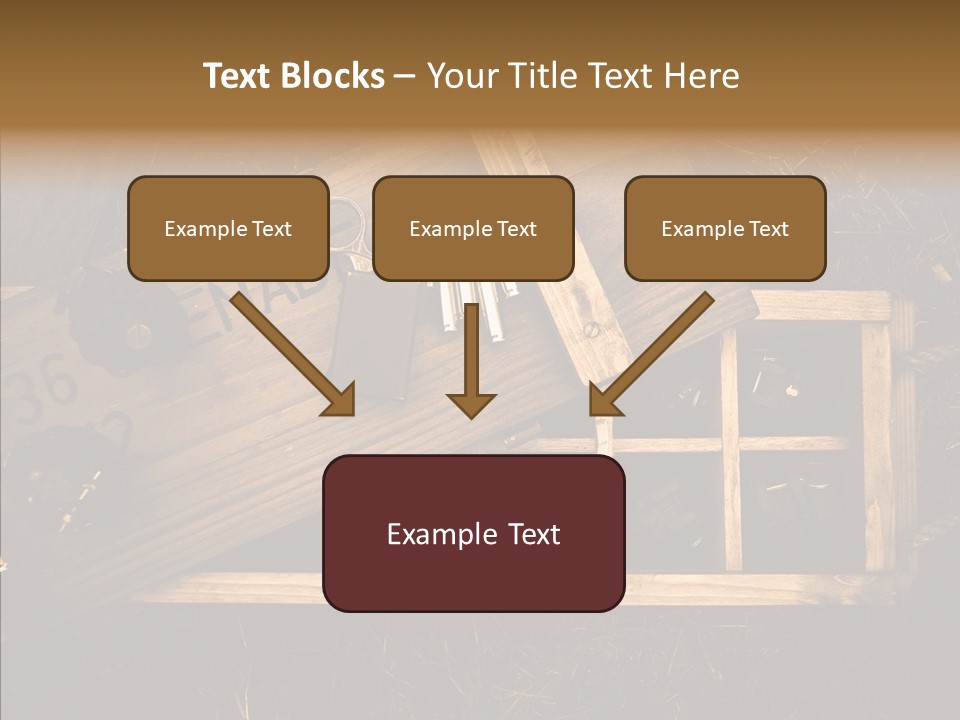 Text Blocks – Your Title Text Here

Example Text

Example Text

Example Text

Example Text